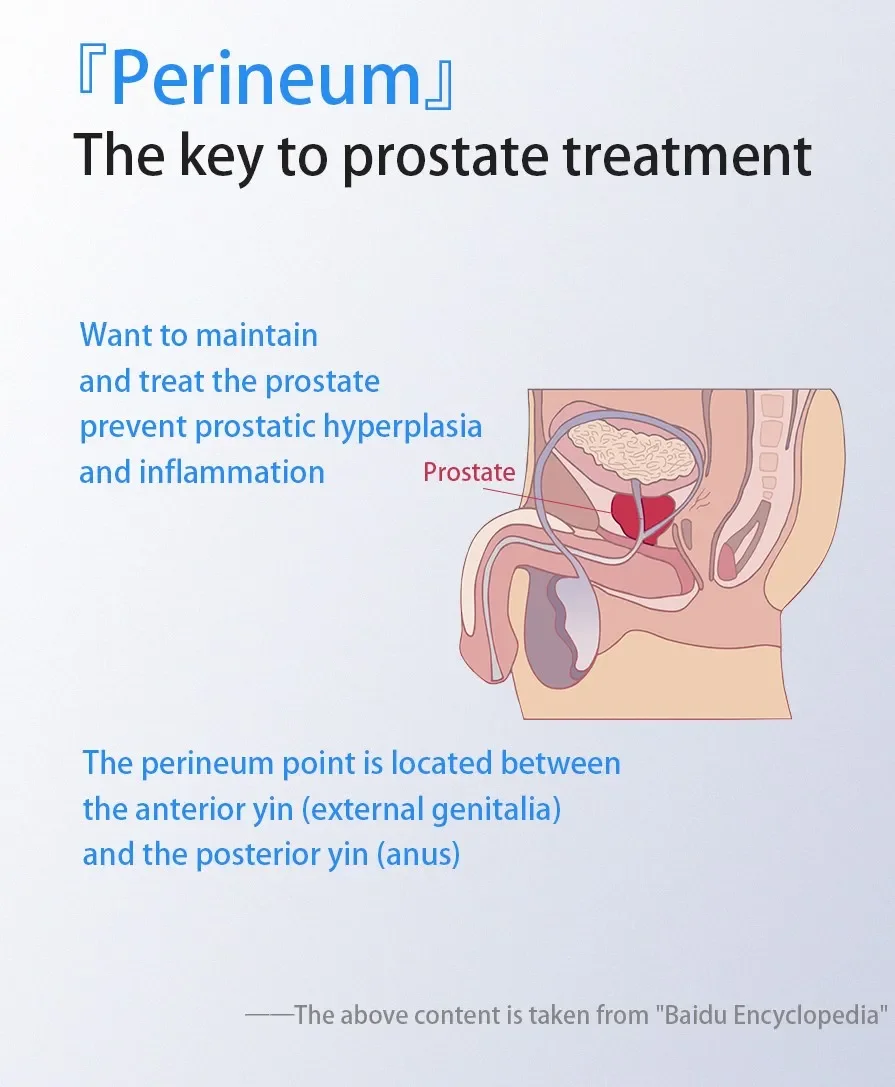 『Perineum』
The key to prostate treatment

Want to maintain and treat the prostate prevent prostatic hyperplasia and inflammation

Prostate

The perineum point is located between the anterior yin (external genitalia) and the posterior yin (anus)

——The above content is taken from "Baidu Encyclopedia"